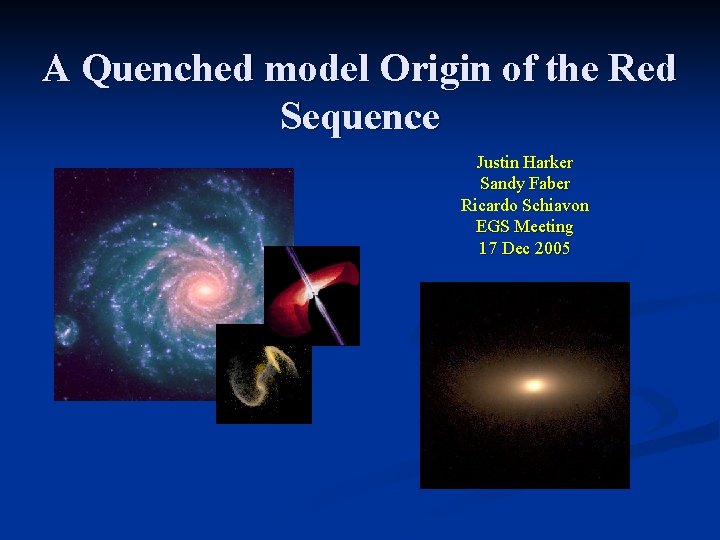 A Quenched model Origin of the Red Sequence

Justin Harker
Sandy Faber
Ricardo Schiavon
EGS Meeting
17 Dec 2005